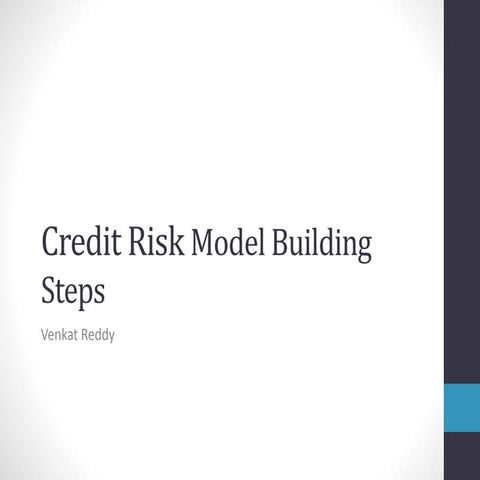 Credit Risk Model Building Steps

Venkat Reddy